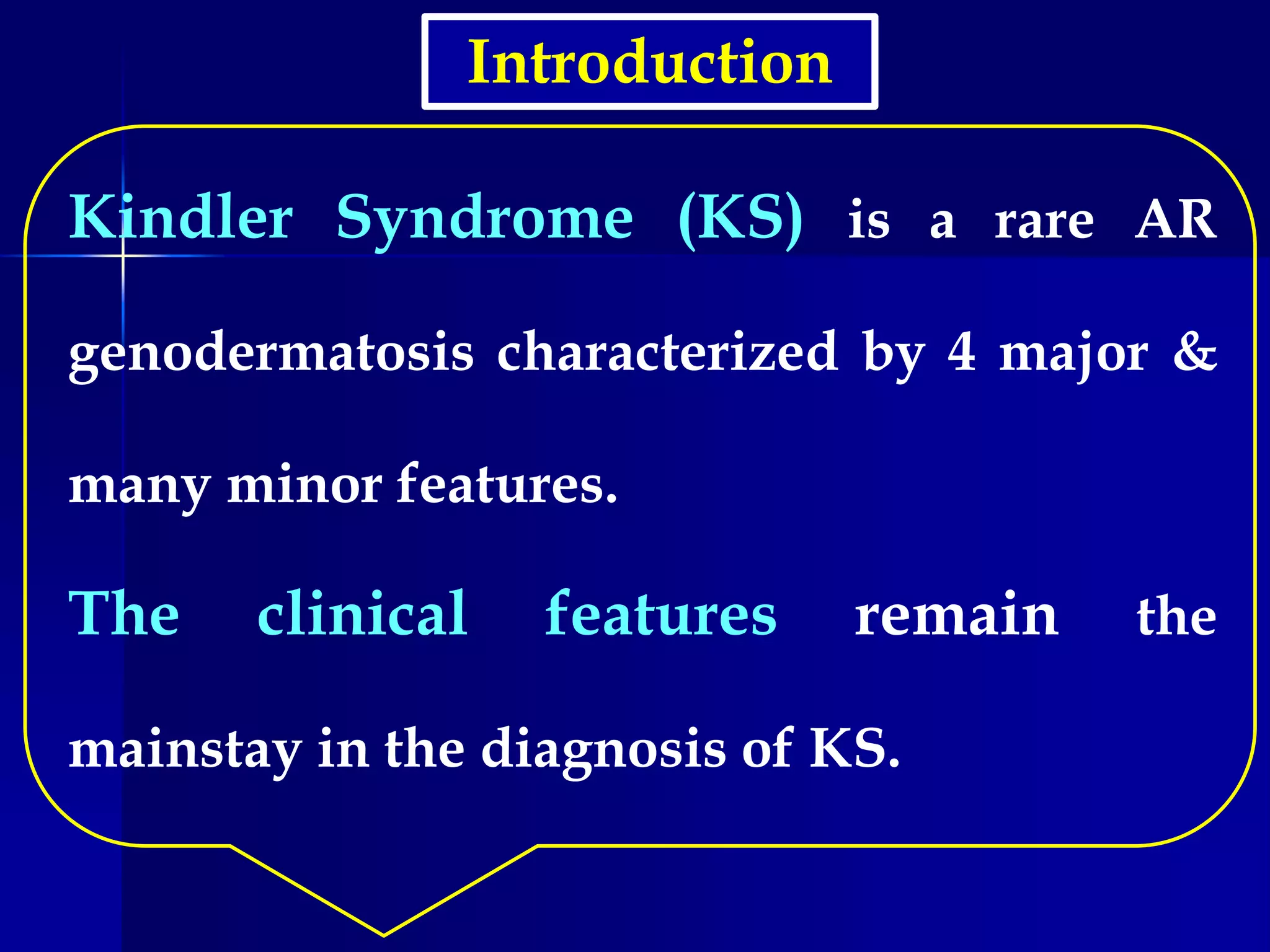 Introduction

Kindler Syndrome (KS) is a rare AR genodermatosis characterized by 4 major & many minor features.

The clinical features remain the mainstay in the diagnosis of KS.